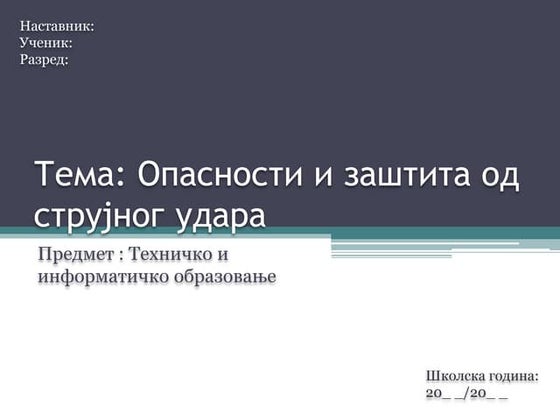 Наставник:
Ученик:
Разред:

Тема: Опасности и заштита од струјног удара

Предмет : Техничко и информатичко образовање

Школска година:
20_ _/20_ _